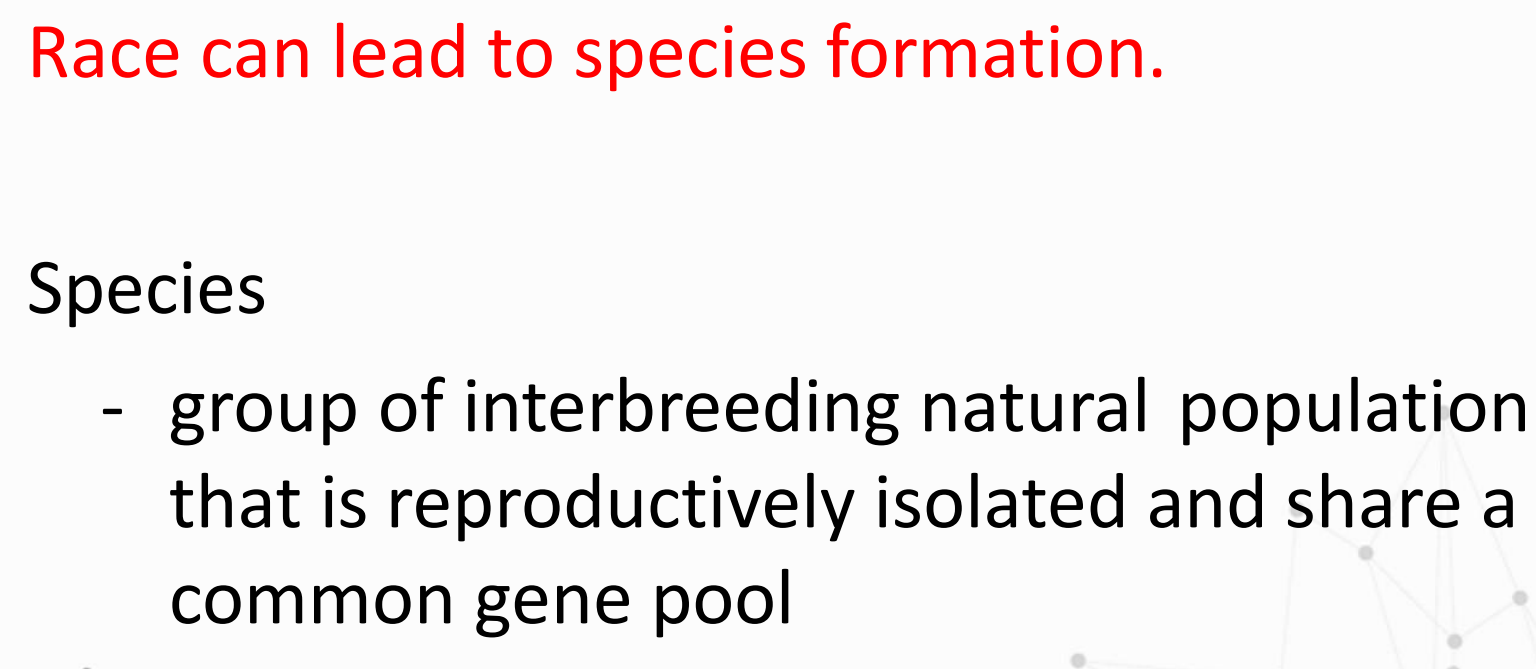 Race can lead to species formation.

Species

- group of interbreeding natural population that is reproductively isolated and share a common gene pool